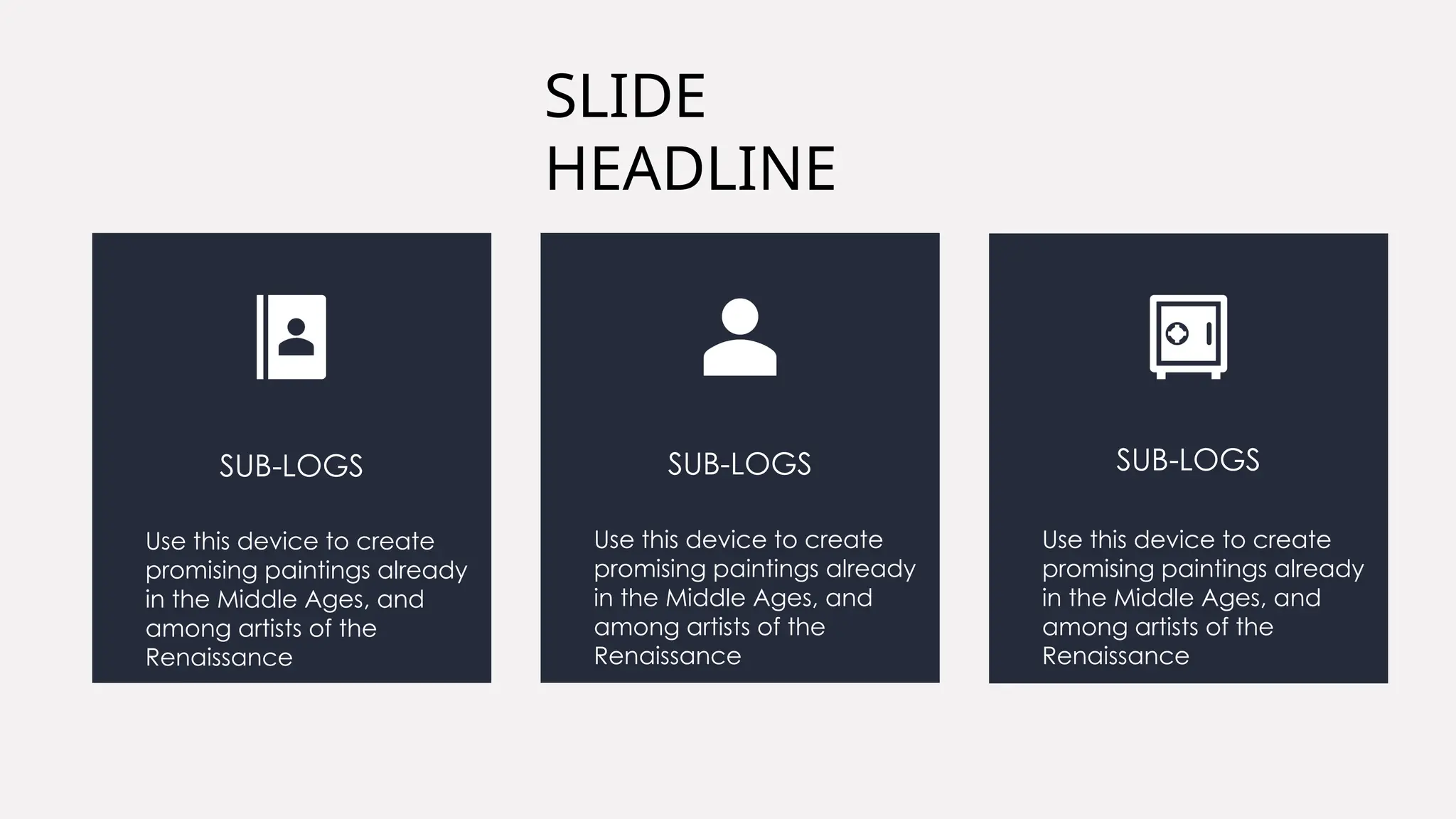 SLIDE HEADLINE

SUB-LOGS

Use this device to create promising paintings already in the Middle Ages, and among artists of the Renaissance

SUB-LOGS

Use this device to create promising paintings already in the Middle Ages, and among artists of the Renaissance

SUB-LOGS

Use this device to create promising paintings already in the Middle Ages, and among artists of the Renaissance